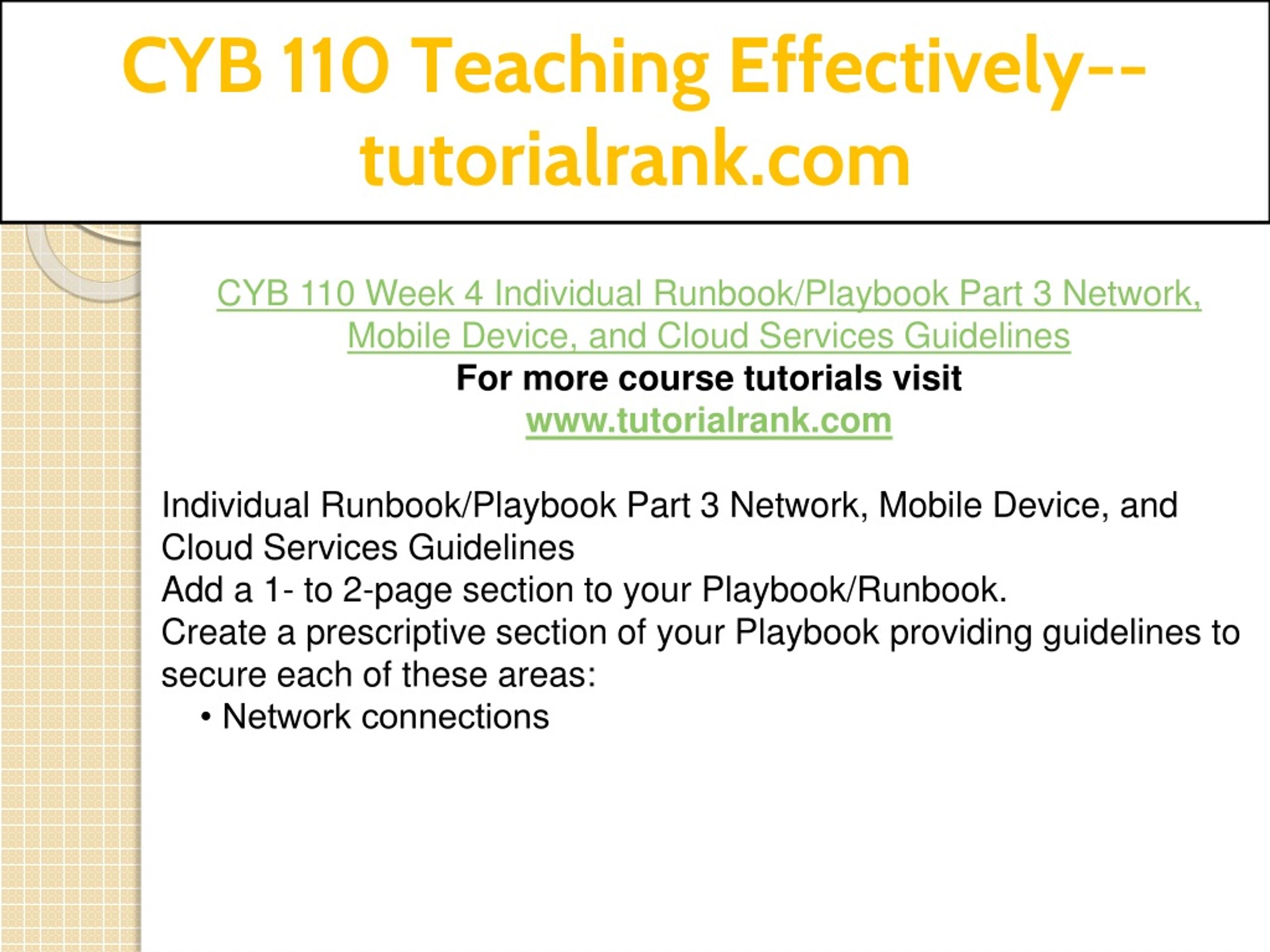 CYB 110 Teaching Effectively--tutorialrank.com

CYB 110 Week 4 Individual Runbook/Playbook Part 3 Network, Mobile Device, and Cloud Services Guidelines
For more course tutorials visit
www.tutorialrank.com

Individual Runbook/Playbook Part 3 Network, Mobile Device, and Cloud Services Guidelines
Add a 1- to 2-page section to your Playbook/Runbook.
Create a prescriptive section of your Playbook providing guidelines to secure each of these areas:
• Network connections